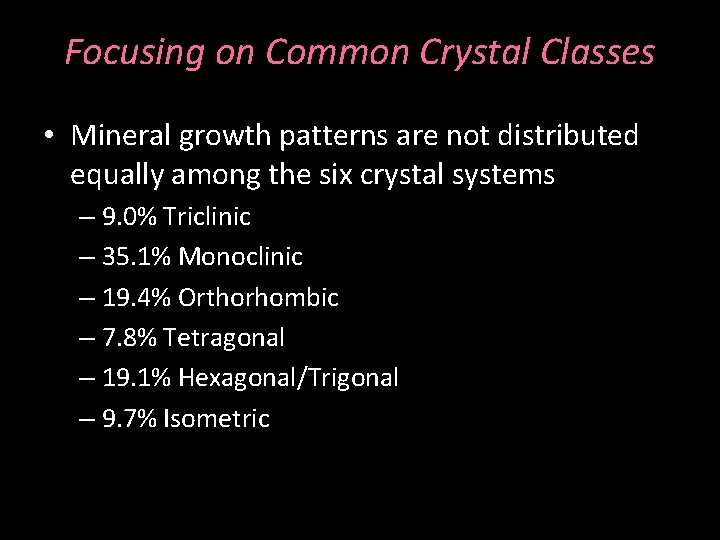 Focusing on Common Crystal Classes

• Mineral growth patterns are not distributed equally among the six crystal systems

– 9.0% Triclinic
– 35.1% Monoclinic
– 19.4% Orthorhombic
– 7.8% Tetragonal
– 19.1% Hexagonal/Trigonal
– 9.7% Isometric